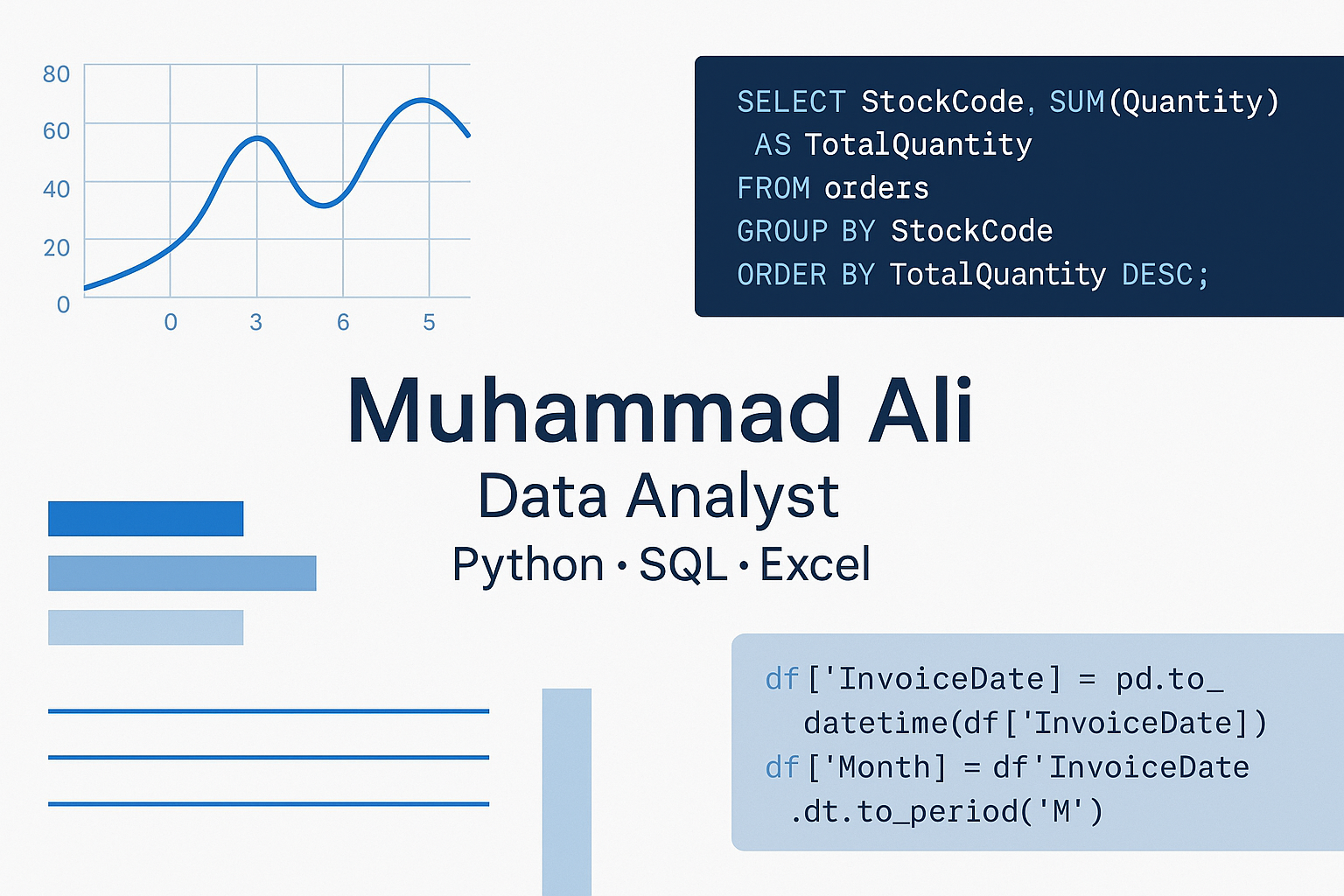 80
60
40
20
0
0 3 6 5

SELECT StockCode, SUM(Quantity)
AS TotalQuantity
FROM orders
GROUP BY StockCode
ORDER BY TotalQuantity DESC;

Muhammad Ali
Data Analyst
Python · SQL · Excel

df['InvoiceDate] = pd.to_
datetime(df['InvoiceDate])
df['Month] = df'InvoiceDate
.dt.to_period('M')